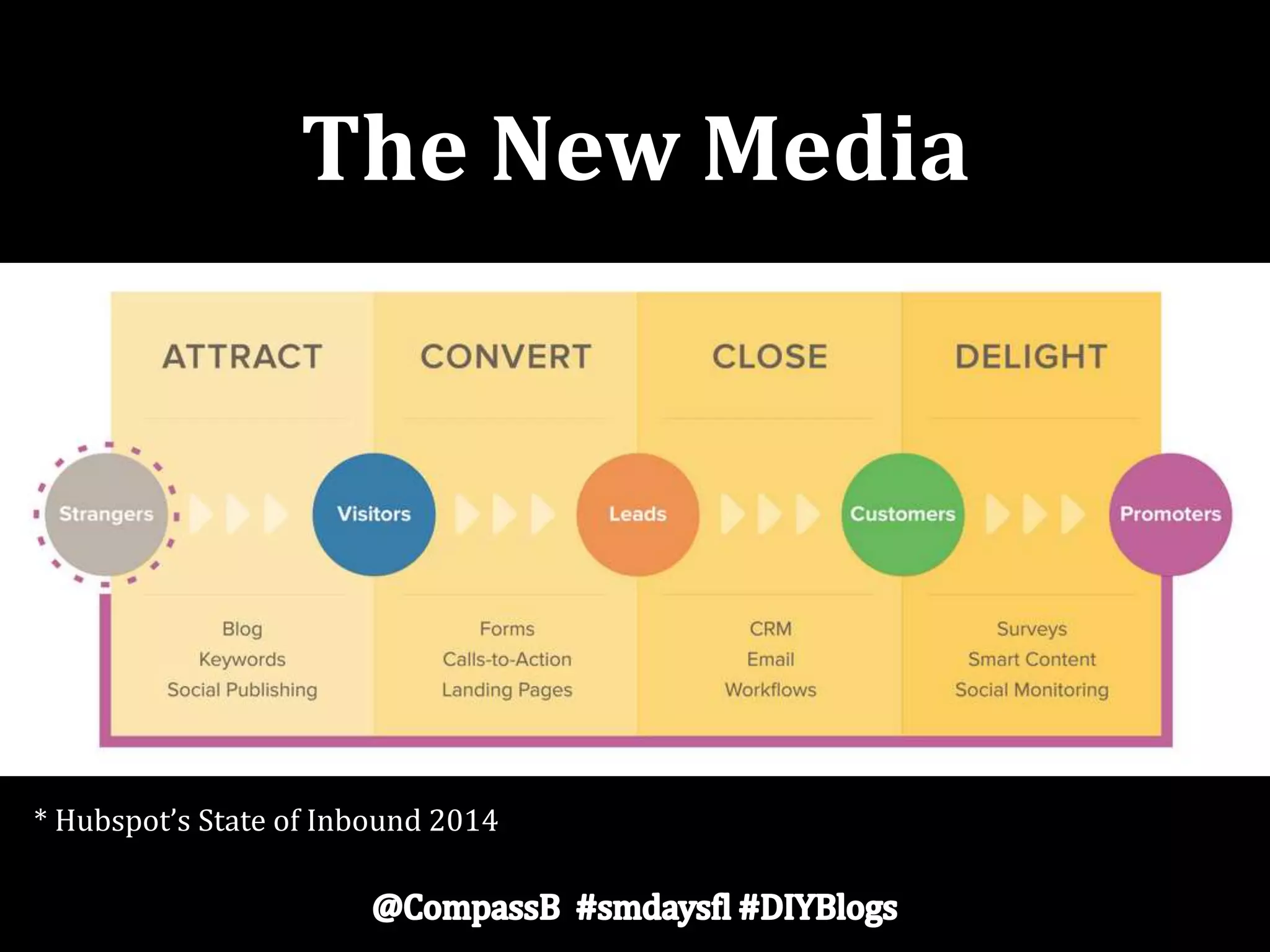 The New Media

ATTRACT

CONVERT

CLOSE

DELIGHT

Strangers

Visitors

Leads

Customers

Promoters

Blog
Keywords
Social Publishing

Forms
Calls-to-Action
Landing Pages

CRM
Email
Workflows

Surveys
Smart Content
Social Monitoring

* Hubspot's State of Inbound 2014

@CompassB #smdaysfl #DIYBlogs